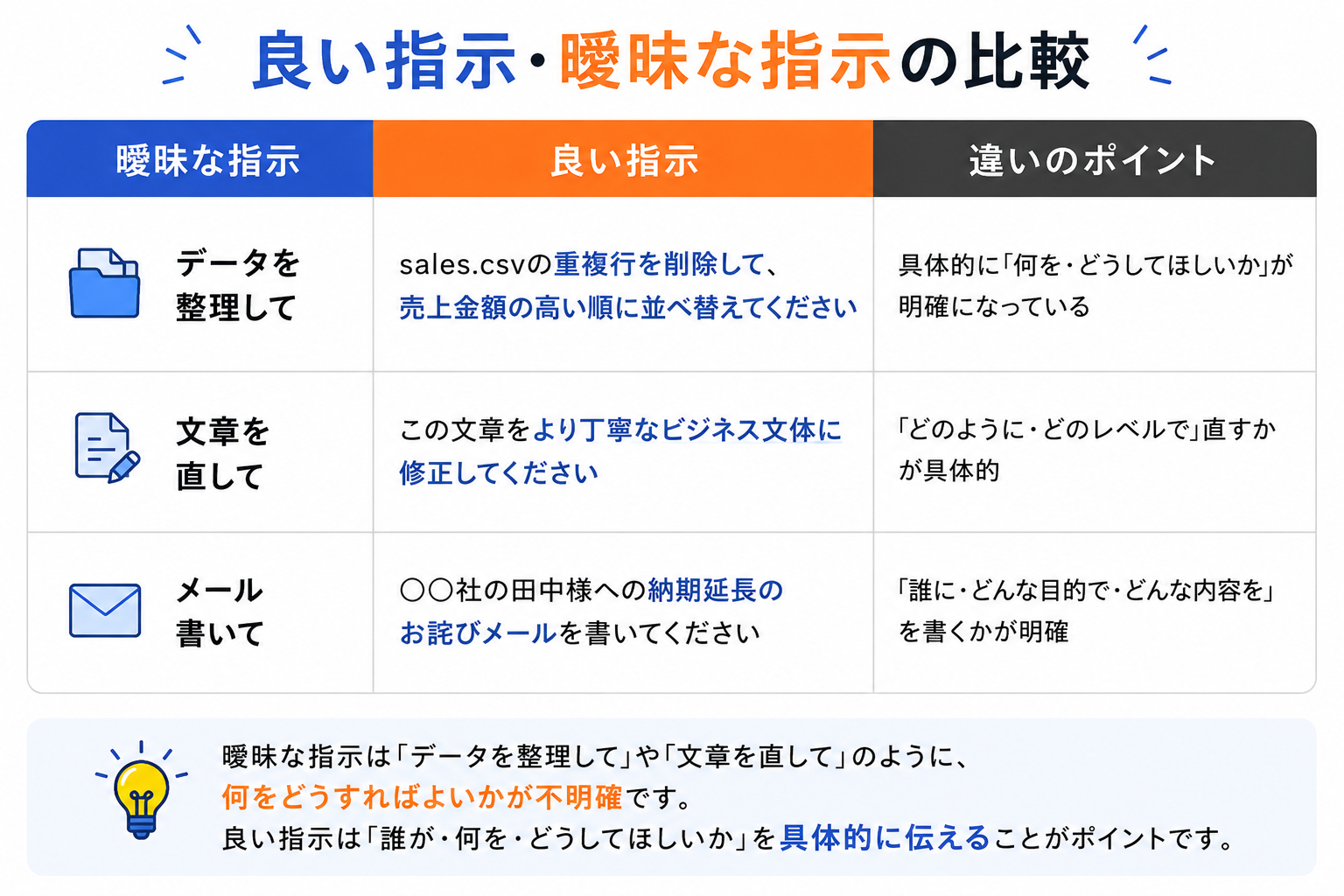 良い指示・曖昧な指示の比較

| 曖昧な指示 | 良い指示 | 違いのポイント |
|---|---|---|
| データを整理して | sales.csvの重複行を削除して、売上金額の高い順に並べ替えてください | 具体的に「何を・どうしてほしいか」が明確になっている |
| 文章を直して | この文章をより丁寧なビジネス文体に修正してください | 「どのように・どのレベルで」直すかが具体的 |
| メール書いて | ○○社の田中様への納期延長のお詫びメールを書いてください | 「誰に・どんな目的で・どんな内容を」を書くかが明確 |

曖昧な指示は「データを整理して」や「文章を直して」のように、何をどうすればよいかが不明確です。
良い指示は「誰が・何を・どうしてほしいか」を具体的に伝えることがポイントです。